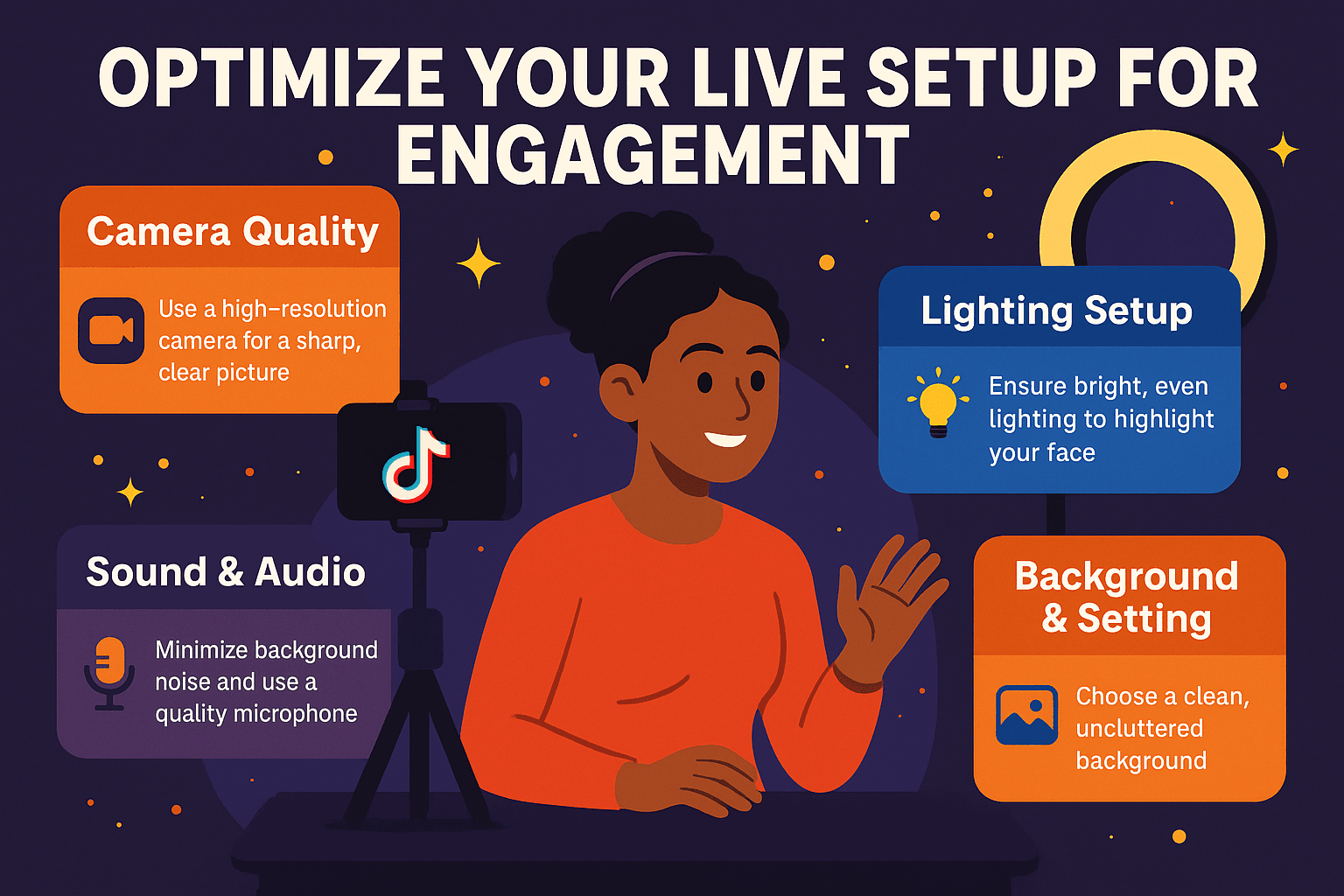 OPTIMIZE YOUR LIVE SETUP FOR ENGAGEMENT

Camera Quality

Use a high-resolution camera for a sharp, clear picture

Lighting Setup

Ensure bright, even lighting to highlight your face

Sound & Audio

Minimize background noise and use a quality microphone

Background & Setting

Choose a clean, uncluttered background